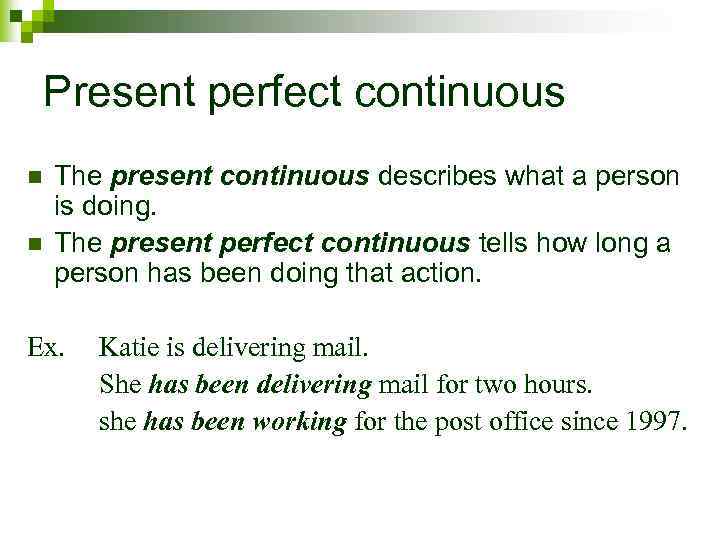 Present perfect continuous

The present continuous describes what a person is doing.
The present perfect continuous tells how long a person has been doing that action.

Ex. Katie is delivering mail.
She has been delivering mail for two hours.
she has been working for the post office since 1997.